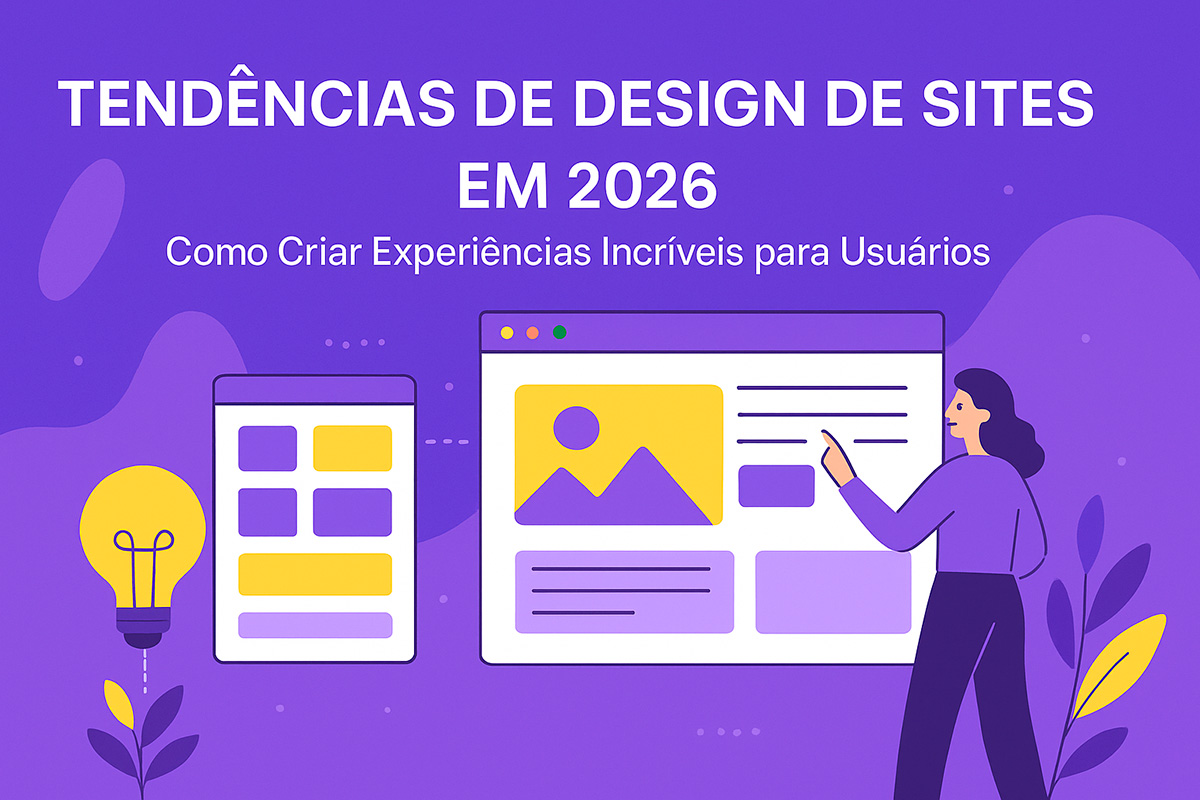 TENDÊNCIAS DE DESIGN DE SITES EM 2026

Como Criar Experiências Incríveis para Usuários